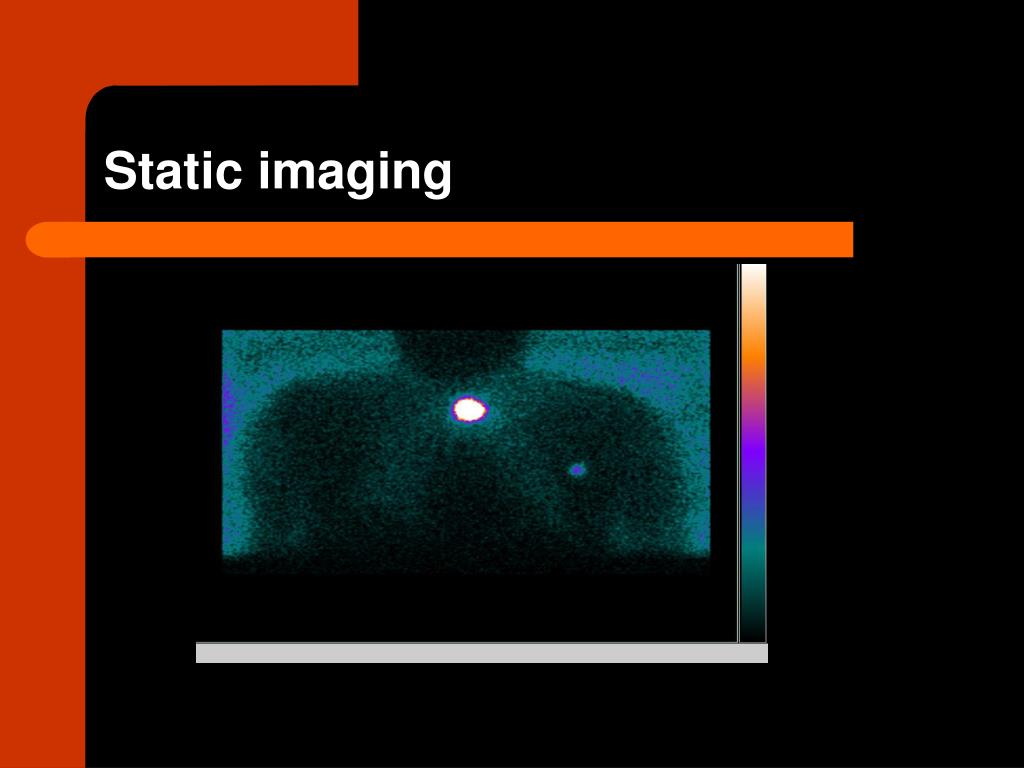 Static imaging